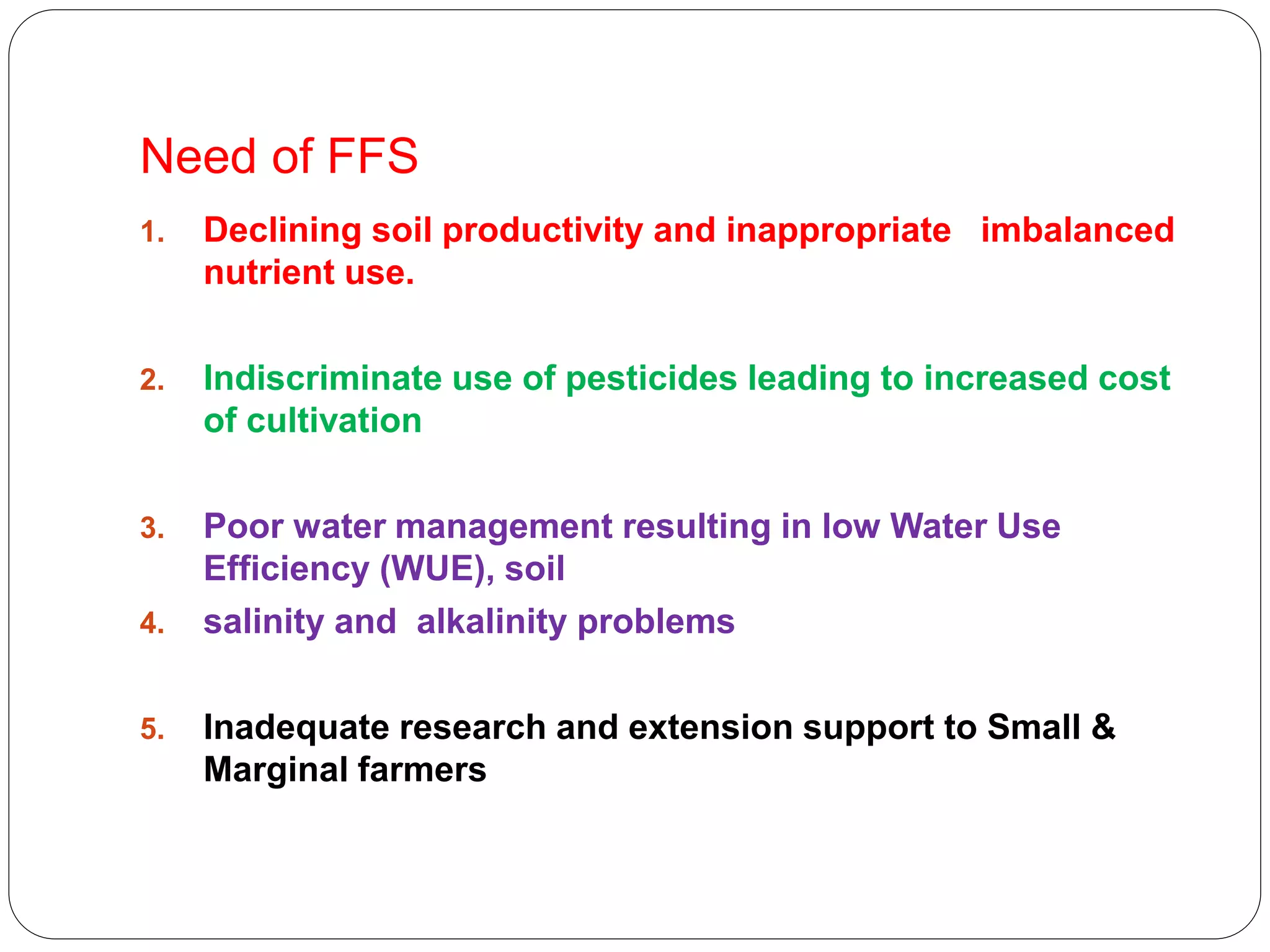 Need of FFS

1. Declining soil productivity and inappropriate imbalanced nutrient use.

2. Indiscriminate use of pesticides leading to increased cost of cultivation

3. Poor water management resulting in low Water Use Efficiency (WUE), soil
4. salinity and alkalinity problems

5. Inadequate research and extension support to Small & Marginal farmers